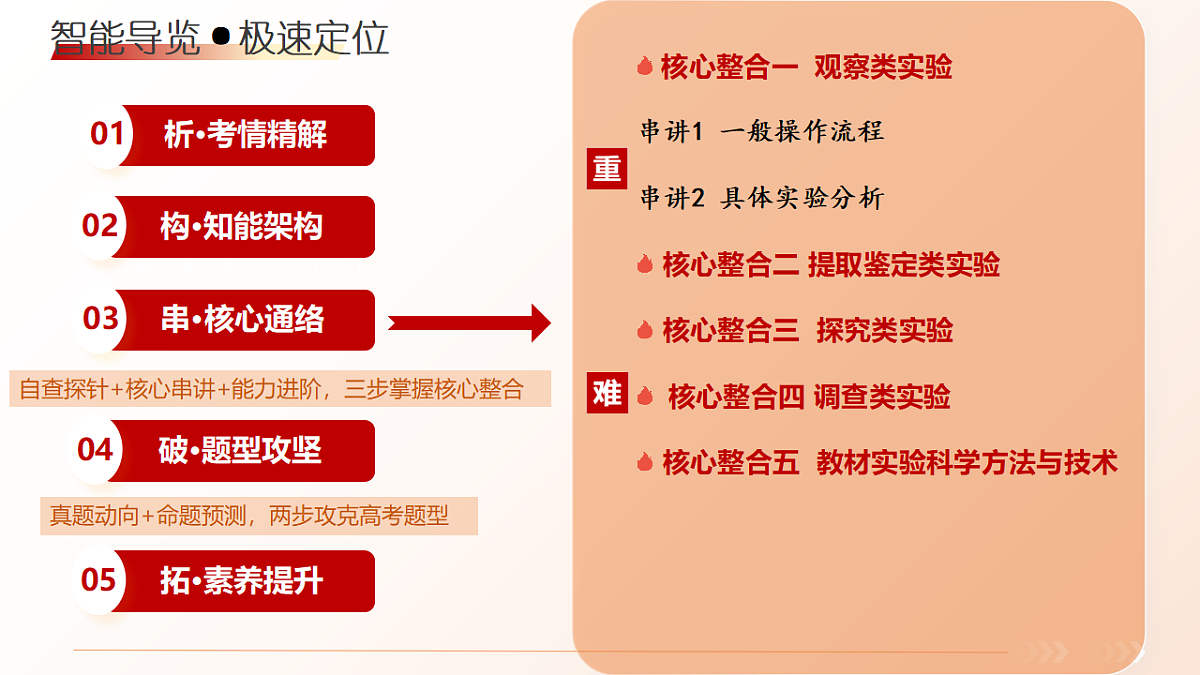 智能导览 ● 极速定位

01 析•考情精解

02 构•知能架构

03 串•核心通络

自查探针+核心串讲+能力进阶，三步掌握核心整合

04 破•题型攻坚

真题动向+命题预测，两步攻克高考题型

05 拓•素养提升

核心整合一 观察类实验

串讲1 一般操作流程

重

串讲2 具体实验分析

核心整合二 提取鉴定类实验

核心整合三 探究类实验

难

核心整合四 调查类实验

核心整合五 教材实验科学方法与技术